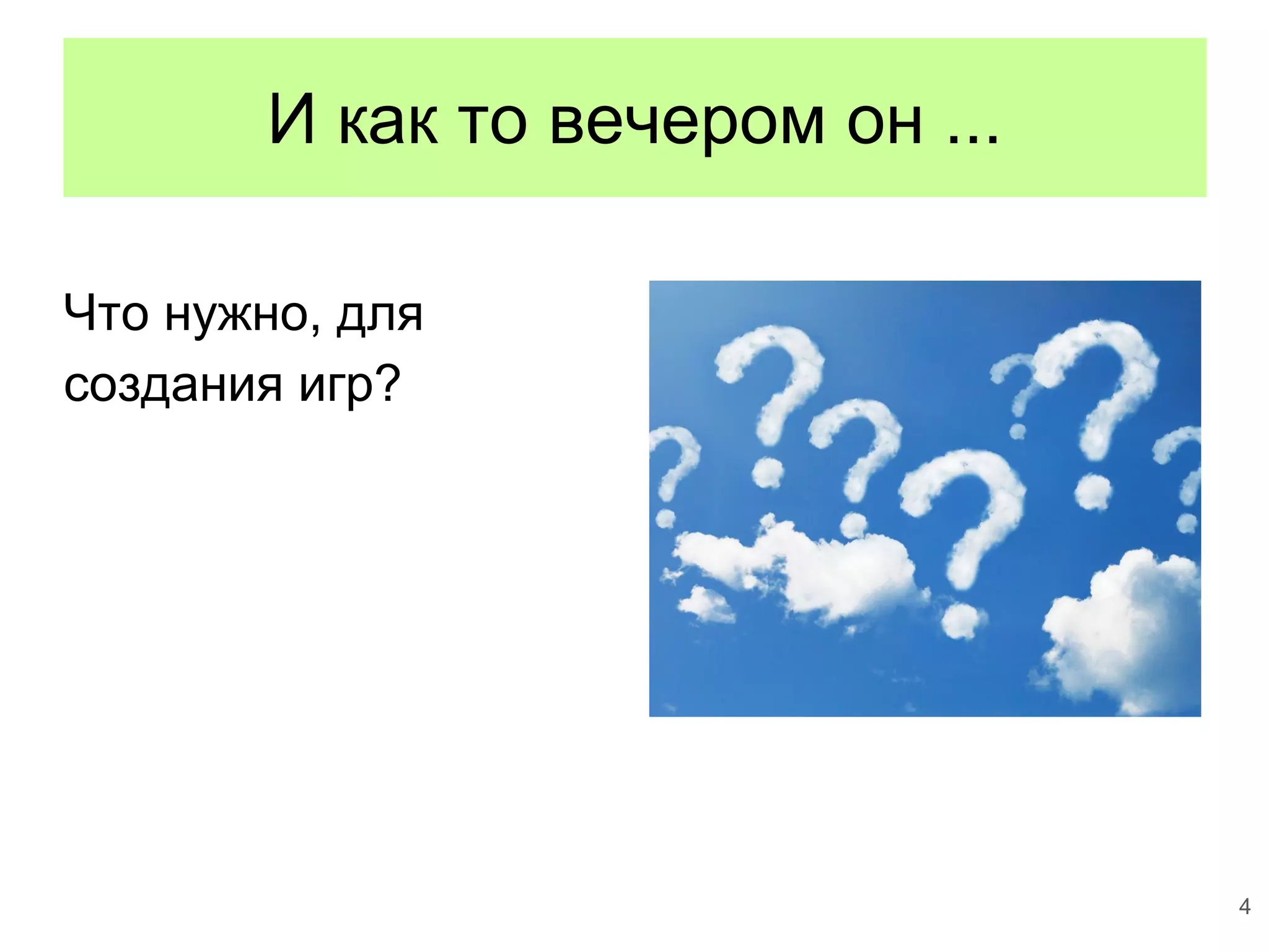 И как то вечером он ...

Что нужно, для создания игр?

4